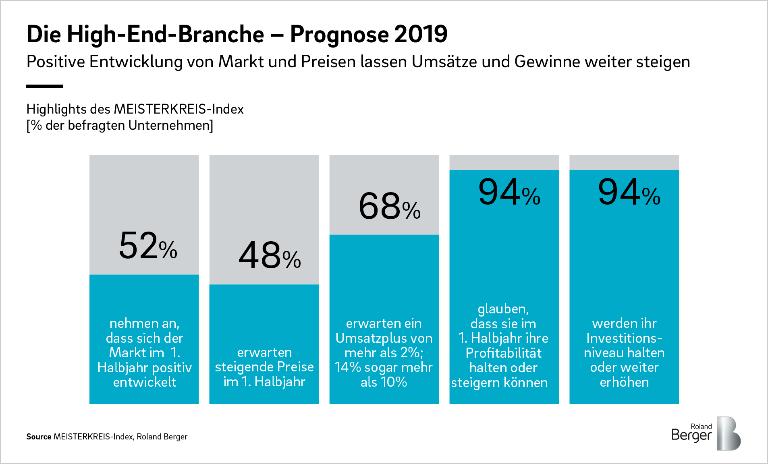 Die High-End-Branche – Prognose 2019
Positive Entwicklung von Markt und Preisen lassen Umsätze und Gewinne weiter steigen

Highlights des MEISTERKREIS-Index
[% der befragten Unternehmen]

52%
nehmen an, dass sich der Markt im 1. Halbjahr positiv entwickelt

48%
erwarten steigende Preise im 1. Halbjahr

68%
erwarten ein Umsatzplus von mehr als 2%; 14% sogar mehr als 10%

94%
glauben, dass sie im 1. Halbjahr ihre Profitabilität halten oder steigern können

94%
werden ihr Investitionsniveau halten oder weiter erhöhen

Source MEISTERKREIS-Index, Roland Berger

Roland Berger